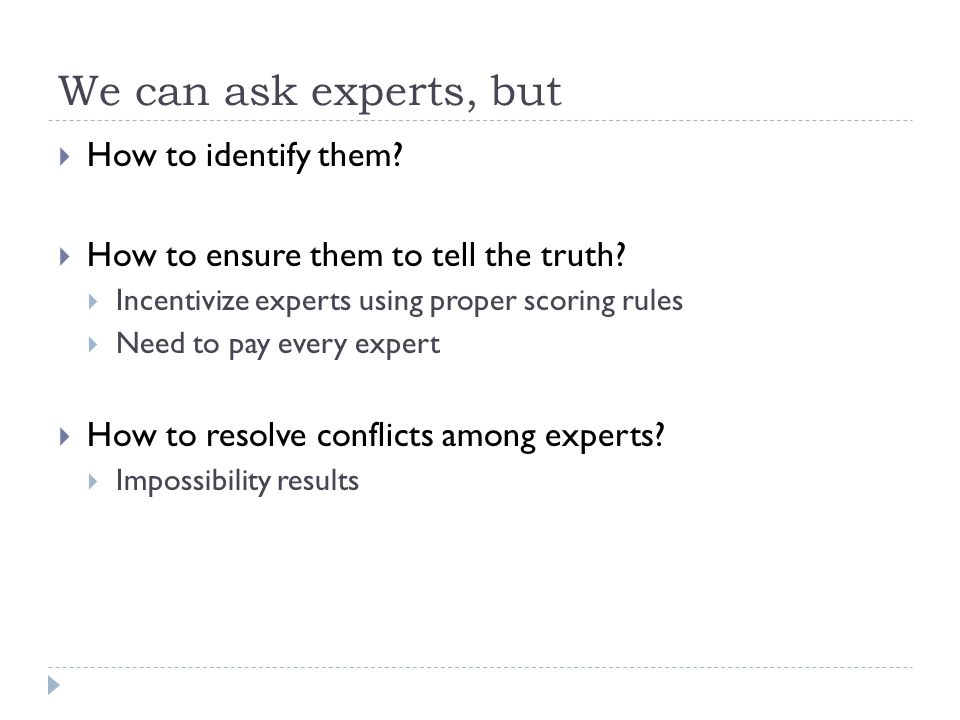 We can ask experts, but

How to identify them?

How to ensure them to tell the truth?

Incentivize experts using proper scoring rules

Need to pay every expert

How to resolve conflicts among experts?

Impossibility results